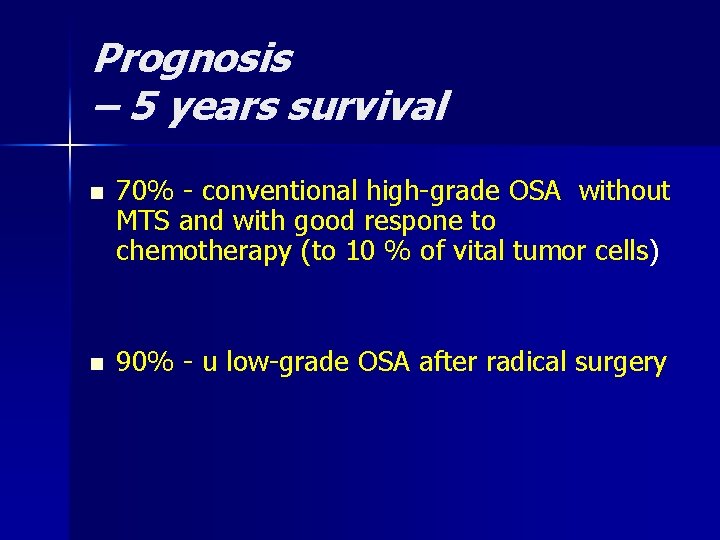 Prognosis
– 5 years survival

70% - conventional high-grade OSA without MTS and with good respone to chemotherapy (to 10 % of vital tumor cells)

90% - u low-grade OSA after radical surgery